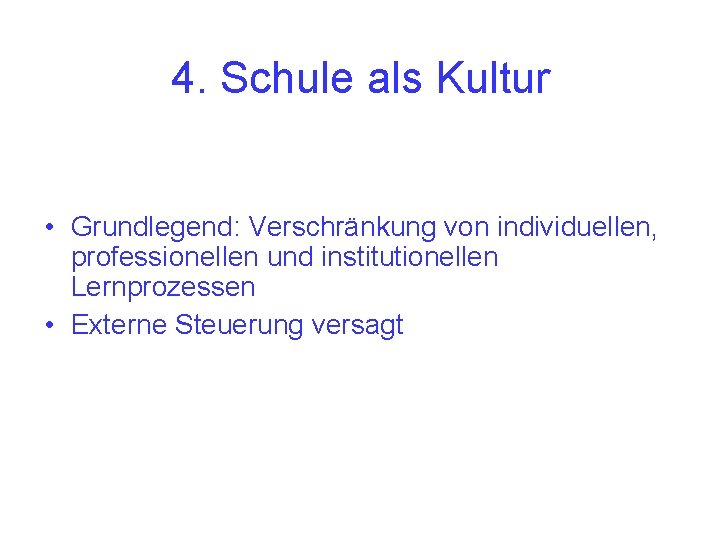 4. Schule als Kultur

• Grundlegend: Verschränkung von individuellen, professionellen und institutionellen Lernprozessen
• Externe Steuerung versagt